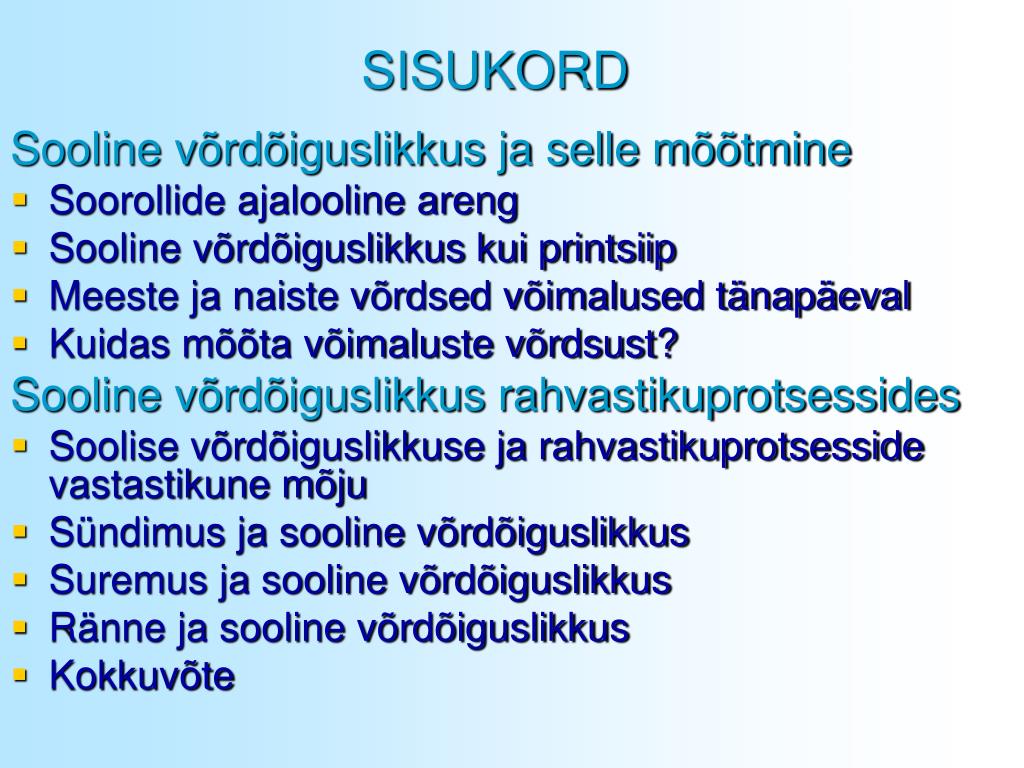 SISUKORD

Sooline võrdõiguslikkus ja selle mõõtmine

- Soorollide ajalooline areng
- Sooline võrdõiguslikkus kui printsiip
- Meeste ja naiste võrdsed võimalused tänapäeval
- Kuidas mõõta võimaluste võrdsust?

Sooline võrdõiguslikkus rahvastikuprotsessides

- Soolise võrdõiguslikkuse ja rahvastikuprotsesside vastastikune mõju
- Sündimus ja sooline võrdõiguslikkus
- Suremus ja sooline võrdõiguslikkus
- Ränne ja sooline võrdõiguslikkus
- Kokkuvõte